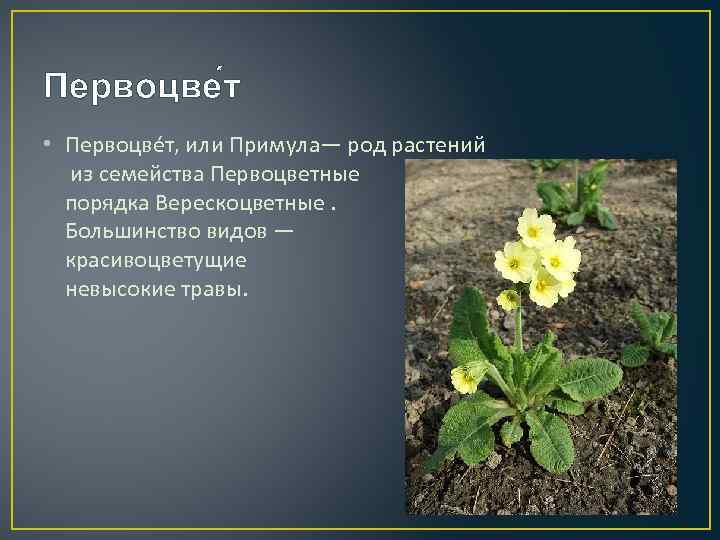 Первоцве́т

• Первоцве́т, или Примула— род растений из семейства Первоцветные порядка Верескоцветные . Большинство видов — красивоцветущие невысокие травы.